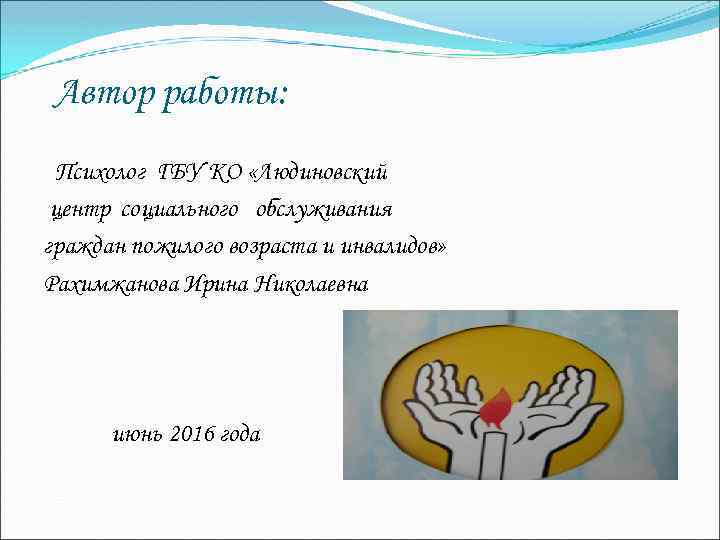 Автор работы:

Психолог ГБУ КО «Людиновский центр социального обслуживания граждан пожилого возраста и инвалидов» Рахимжанова Ирина Николаевна

июнь 2016 года